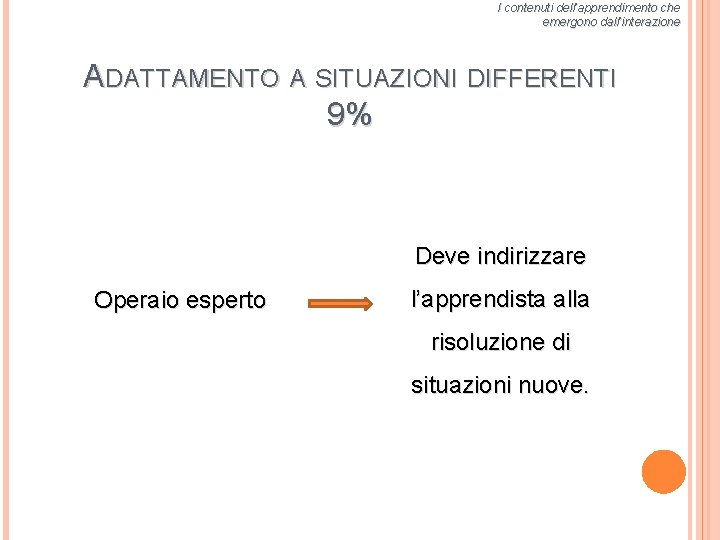 I contenuti dell'apprendimento che emergono dall'interazione

ADATTAMENTO A SITUAZIONI DIFFERENTI 9%

Operaio esperto

Deve indirizzare l'apprendista alla risoluzione di situazioni nuove.